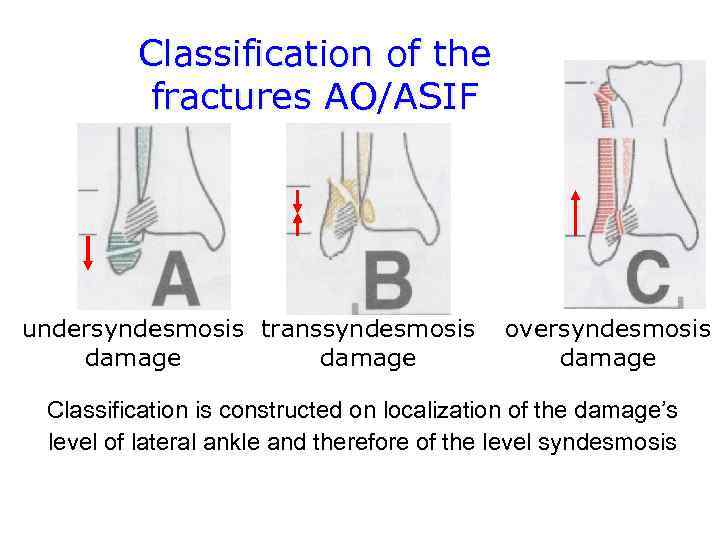 Classification of the fractures AO/ASIF

A

undersyndesmosis damage

B

transsyndesmosis damage

C

oversyndesmosis damage

Classification is constructed on localization of the damage's level of lateral ankle and therefore of the level syndesmosis